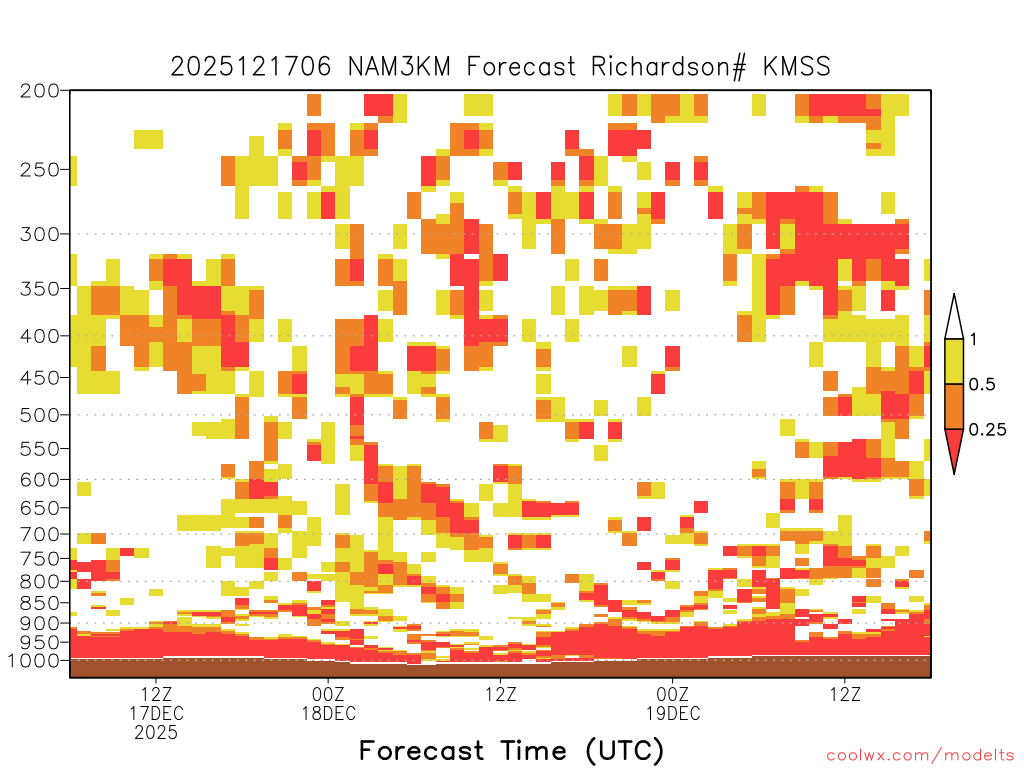 2025121706 NAM3KM Forecast Richardson# KMSS

200
250
300
350
400
450
500
550
600
650
700
750
800
850
900
950
1000

1
0.5
0.25

12Z
17DEC
2025

00Z
18DEC

12Z

00Z
19DEC

12Z

Forecast Time (UTC)

coolwx.com/modelts